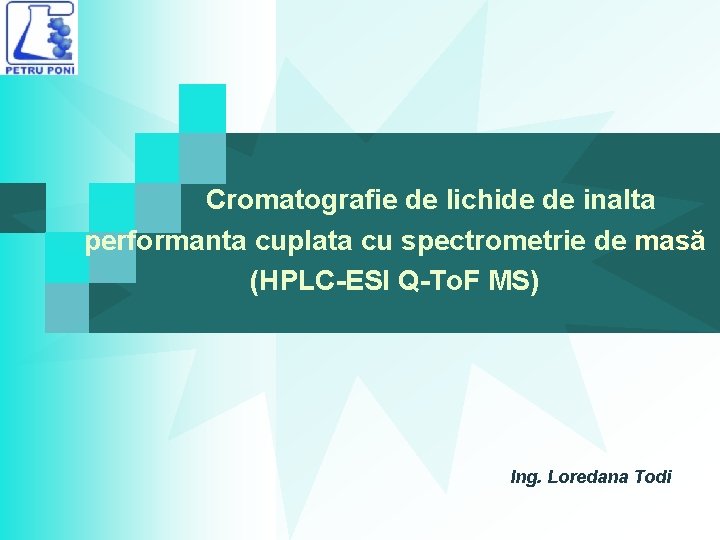 PETRU PONI

Cromatografie de lichide de inalta performanta cuplata cu spectrometrie de masă (HPLC-ESI Q-ToF MS)

Ing. Loredana Todi